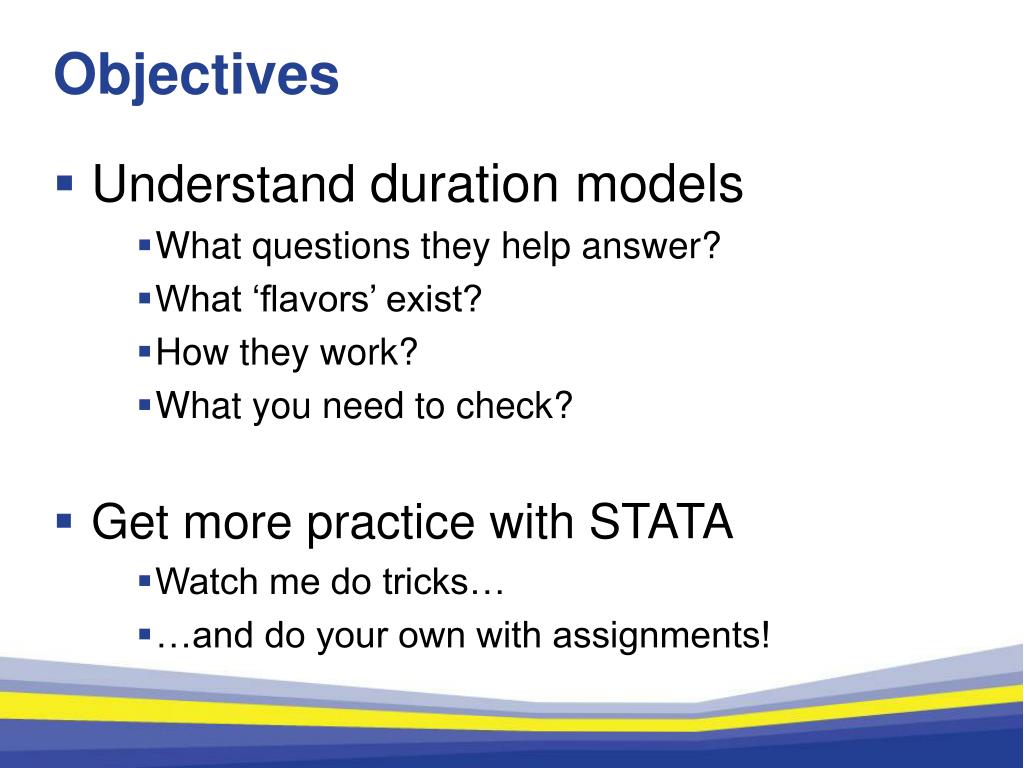 Objectives

▪ Understand duration models
▪ What questions they help answer?
▪ What ‘flavors’ exist?
▪ How they work?
▪ What you need to check?

▪ Get more practice with STATA
▪ Watch me do tricks…
▪ …and do your own with assignments!